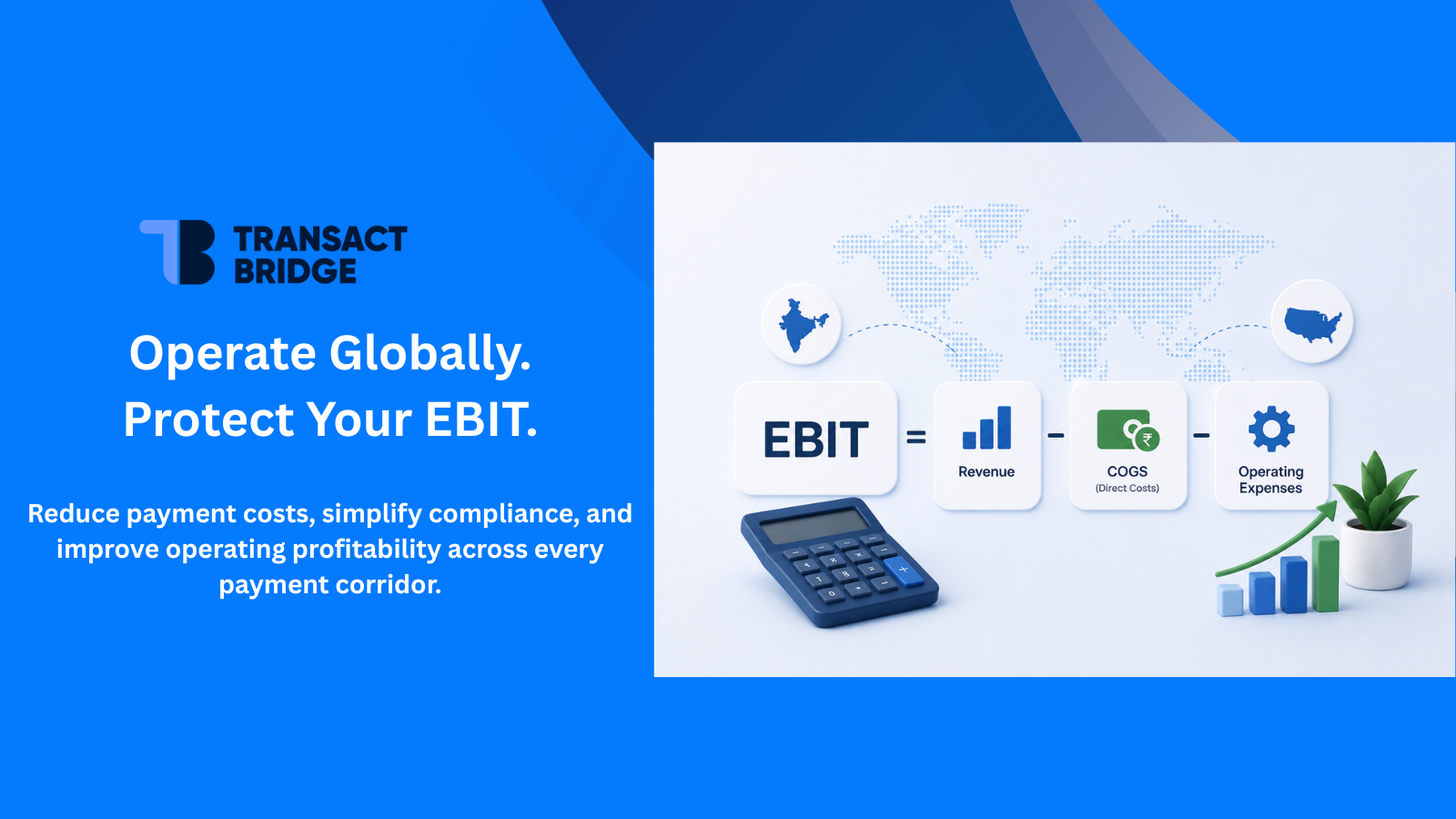 TRANSACT BRIDGE

Operate Globally.
Protect Your EBIT.

Reduce payment costs, simplify compliance, and improve operating profitability across every payment corridor.

EBIT = Revenue - COGS (Direct Costs) - Operating Expenses